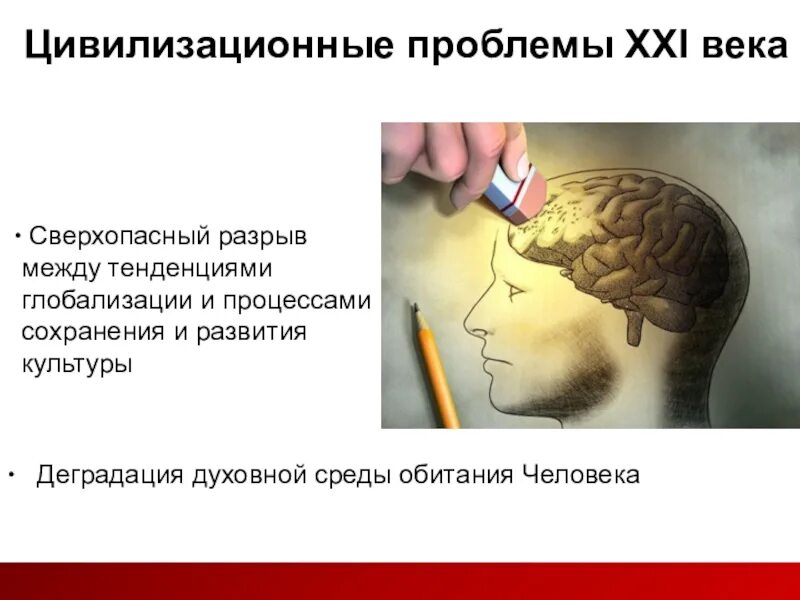 Цивилизационные проблемы XXI века

• Сверхопасный разрыв между тенденциями глобализации и процессами сохранения и развития культуры

• Деградация духовной среды обитания Человека